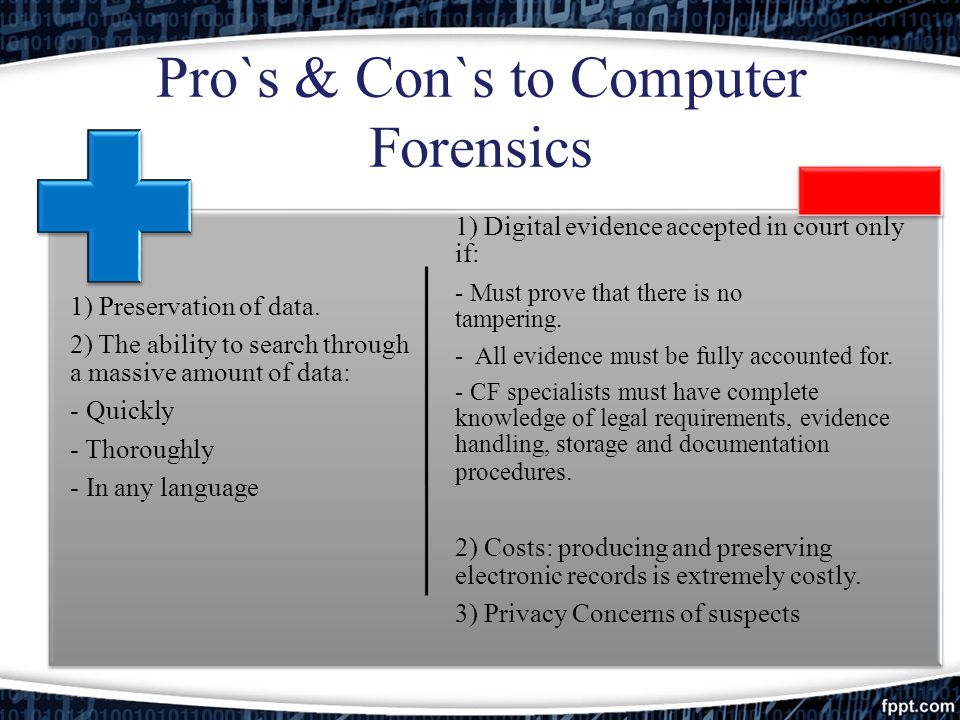 Pro`s & Con`s to Computer Forensics

1) Preservation of data.

2) The ability to search through a massive amount of data:

- Quickly

- Thoroughly

- In any language

1) Digital evidence accepted in court only if:

- Must prove that there is no tampering.

- All evidence must be fully accounted for.

- CF specialists must have complete knowledge of legal requirements, evidence handling, storage and documentation procedures.

2) Costs: producing and preserving electronic records is extremely costly.

3) Privacy Concerns of suspects

fppt.com